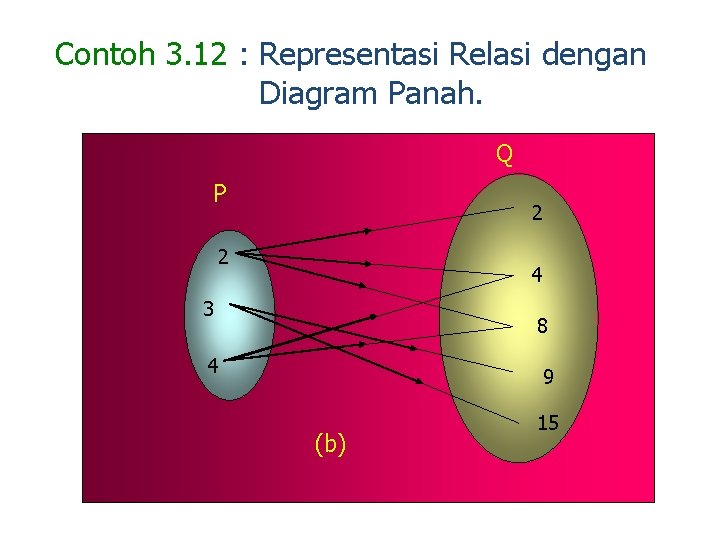 Contoh 3.12 : Representasi Relasi dengan Diagram Panah.

P

2

3

4

Q

2

4

8

9

15

(b)